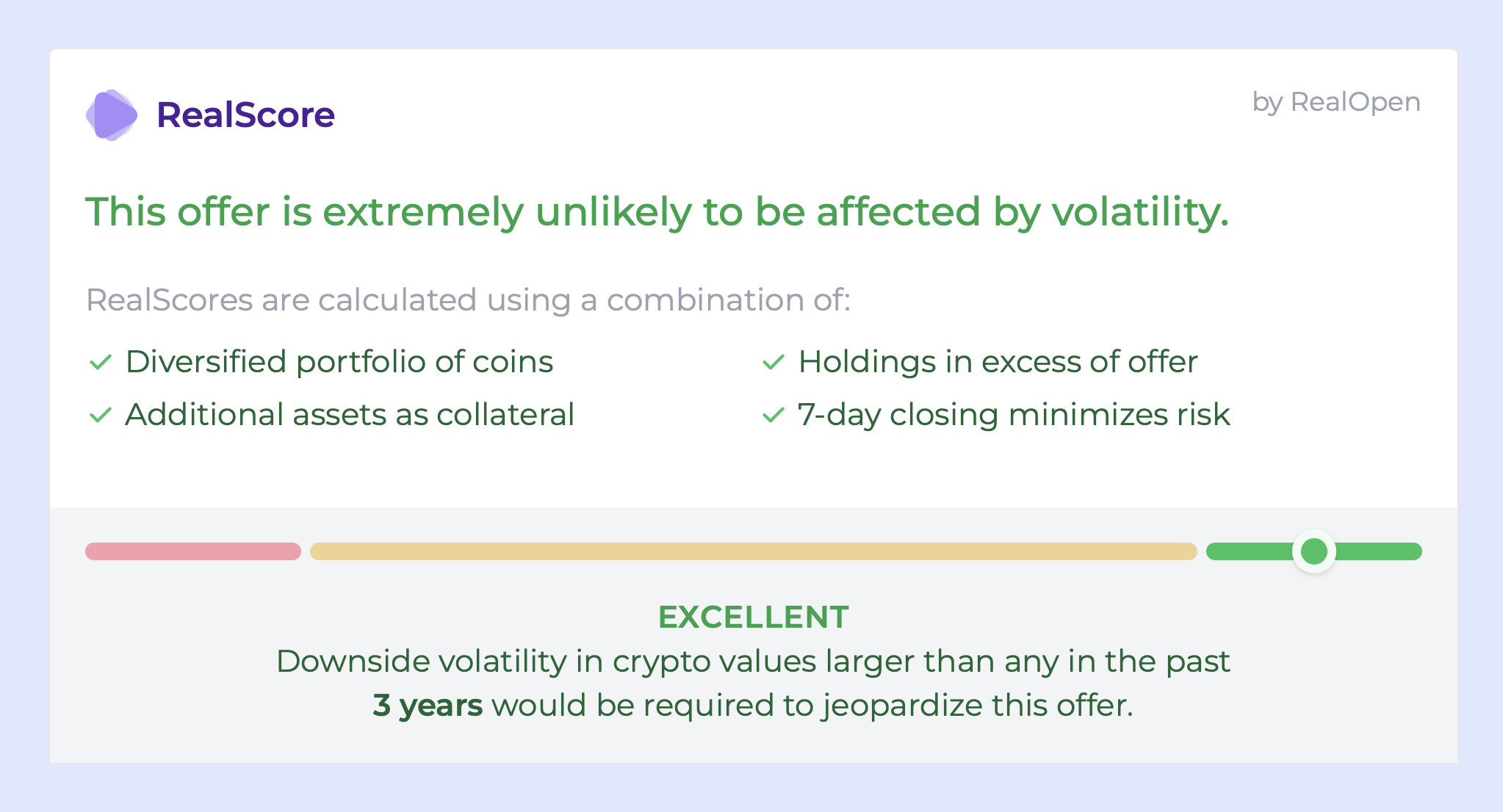 RealScore

by RealOpen

This offer is extremely unlikely to be affected by volatility.

RealScores are calculated using a combination of:

Diversified portfolio of coins
Additional assets as collateral

Holdings in excess of offer
7-day closing minimizes risk

EXCELLENT
Downside volatility in crypto values larger than any in the past 3 years would be required to jeopardize this offer.